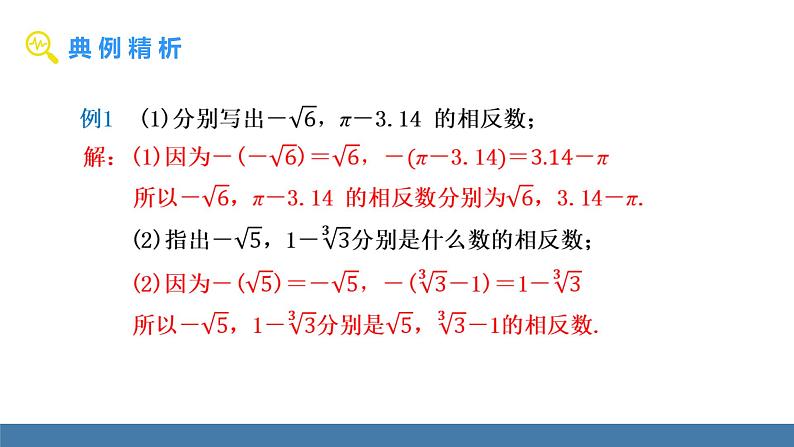 典例精析

例1 (1)分别写出$-\sqrt{6}$，$\pi-3.14$ 的相反数；

解：(1)因为$-(-\sqrt{6})=\sqrt{6}$，$-(\pi-3.14)=3.14-\pi$

所以$-\sqrt{6}$，$\pi-3.14$ 的相反数分别为$\sqrt{6}$，$3.14-\pi$.

(2)指出$-\sqrt{5}$，$1-\sqrt[3]{3}$分别是什么数的相反数；

(2)因为$-(\sqrt{5})=-\sqrt{5}$，$-(\sqrt[3]{3}-1)=1-\sqrt[3]{3}$

所以$-\sqrt{5}$，$1-\sqrt[3]{3}$分别是$\sqrt{5}$，$\sqrt[3]{3}-1$的相反数.